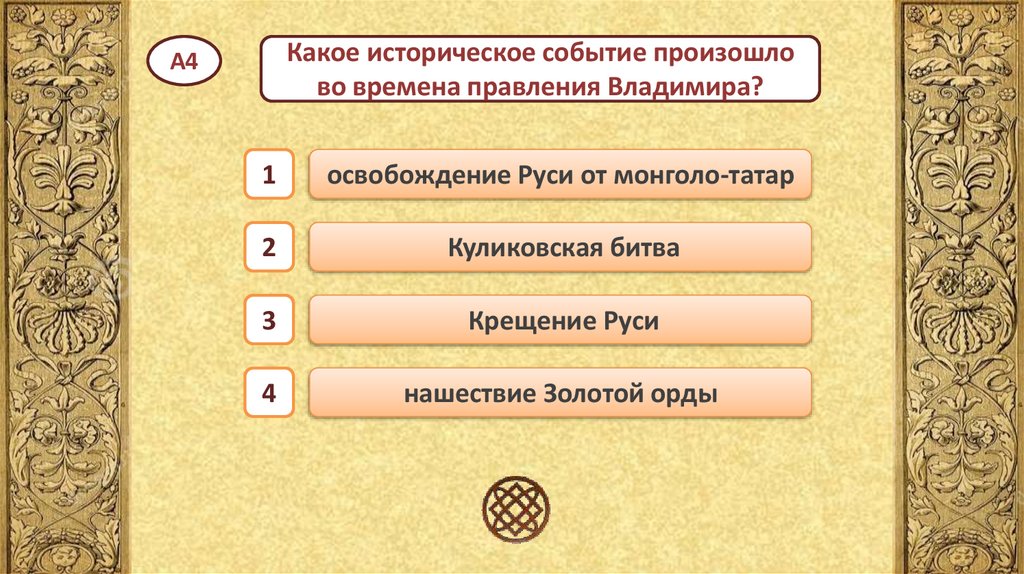 А4

Какое историческое событие произошло во времена правления Владимира?

1 освобождение Руси от монголо-татар

2 Куликовская битва

3 Крещение Руси

4 нашествие Золотой орды